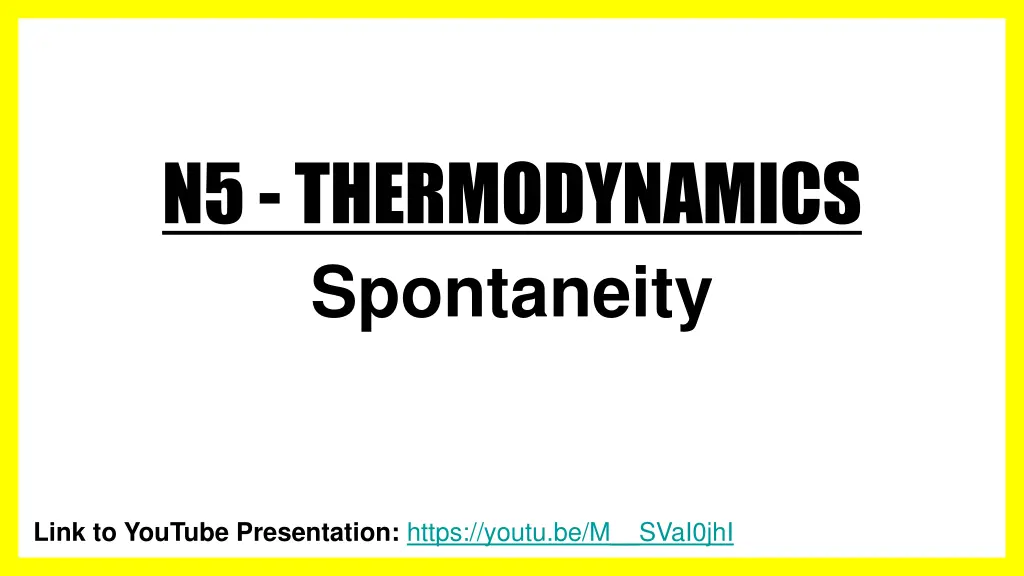 N5 - THERMODYNAMICS

Spontaneity

Link to YouTube Presentation: https://youtu.be/M__SVaI0jhI